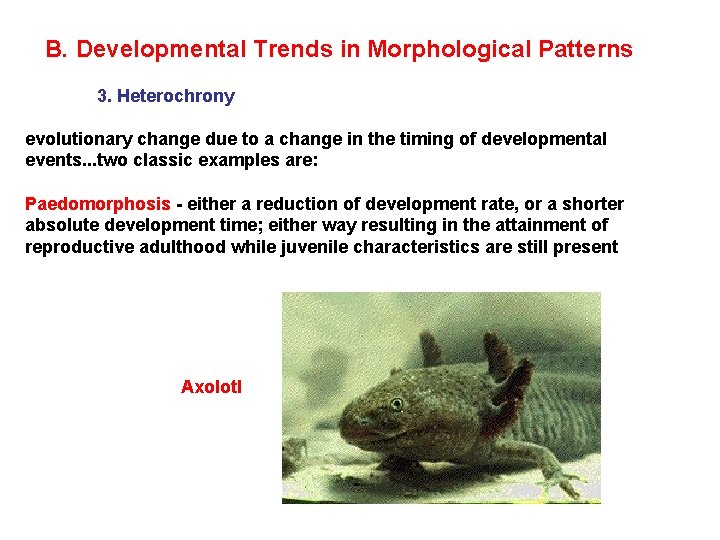 B. Developmental Trends in Morphological Patterns

3. Heterochrony

evolutionary change due to a change in the timing of developmental events...two classic examples are:

Paedomorphosis - either a reduction of development rate, or a shorter absolute development time; either way resulting in the attainment of reproductive adulthood while juvenile characteristics are still present

Axolotl